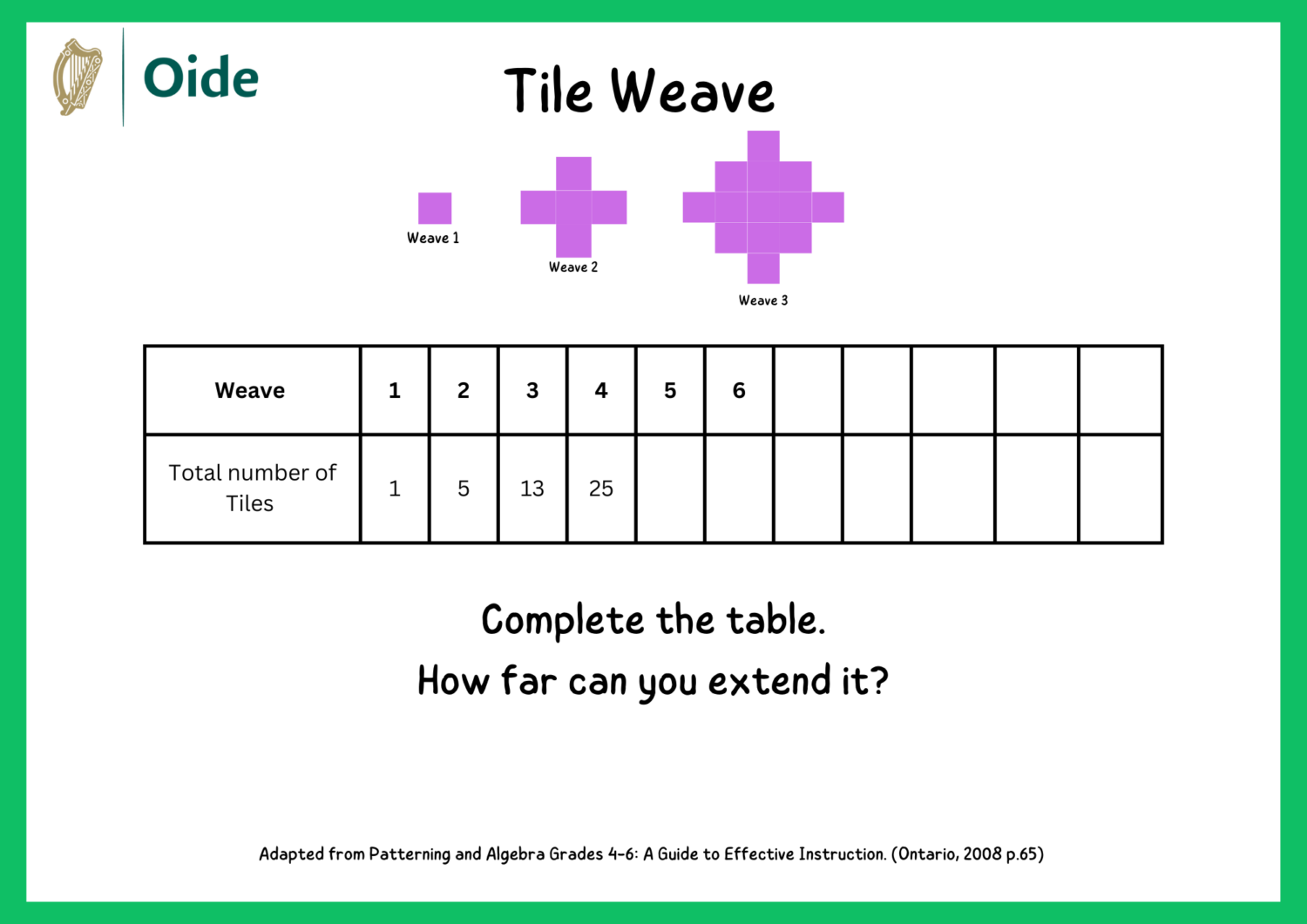 Oide

Tile Weave

Weave 1

Weave 2

Weave 3

| Weave | 1 | 2 | 3 | 4 | 5 | 6 | | | | | |
|---|---|---|---|---|---|---|---|---|---|---|---|
| Total number of Tiles | 1 | 5 | 13 | 25 | | | | | | | |

Complete the table.

How far can you extend it?

Adapted from Patterning and Algebra Grades 4-6: A Guide to Effective Instruction. (Ontario, 2008 p.65)